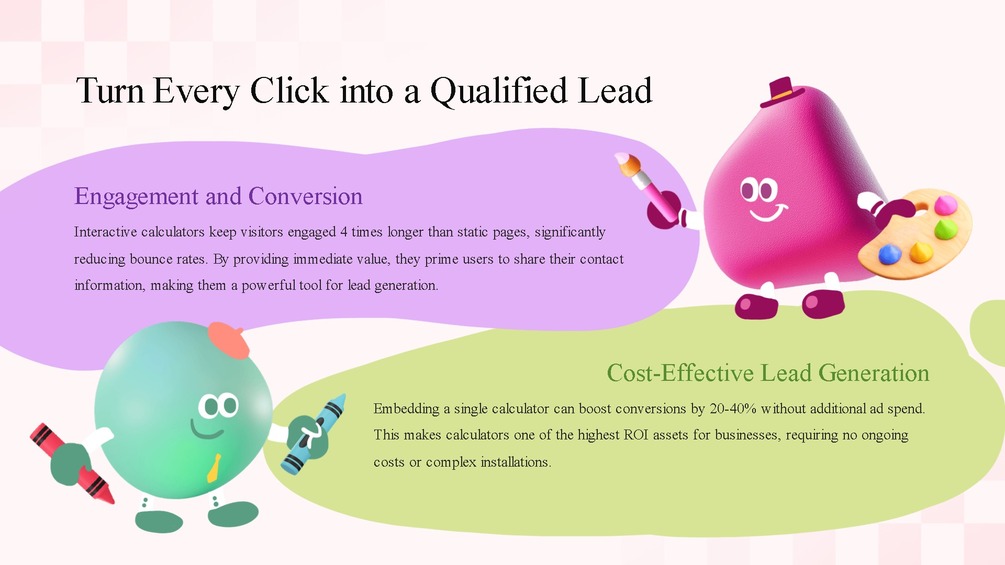 Turn Every Click into a Qualified Lead

Engagement and Conversion

Interactive calculators keep visitors engaged 4 times longer than static pages, significantly reducing bounce rates. By providing immediate value, they prime users to share their contact information, making them a powerful tool for lead generation.

Cost-Effective Lead Generation

Embedding a single calculator can boost conversions by 20-40% without additional ad spend. This makes calculators one of the highest ROI assets for businesses, requiring no ongoing costs or complex installations.